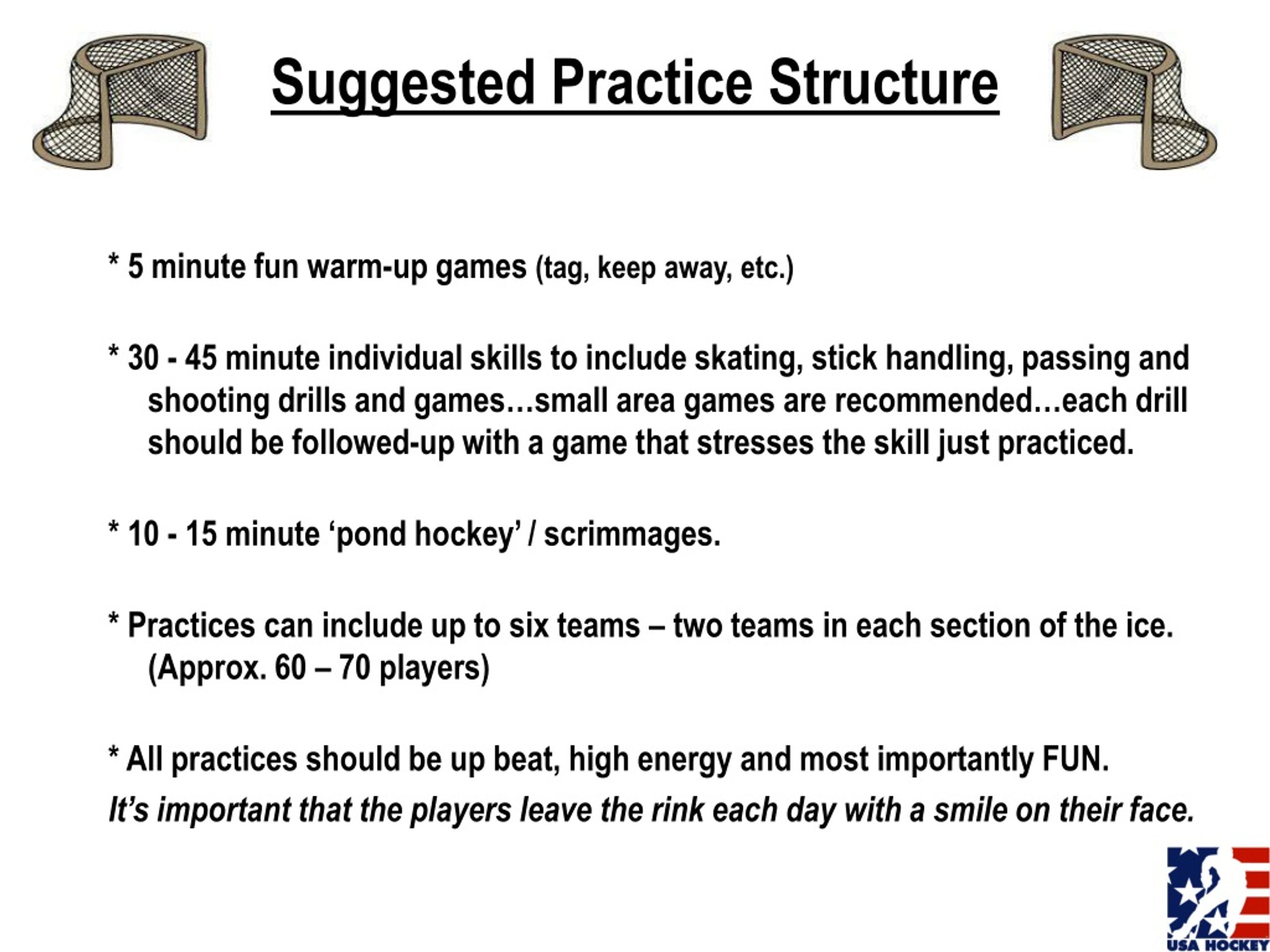 Suggested Practice Structure

* 5 minute fun warm-up games (tag, keep away, etc.)

* 30 - 45 minute individual skills to include skating, stick handling, passing and shooting drills and games…small area games are recommended…each drill should be followed-up with a game that stresses the skill just practiced.

* 10 - 15 minute ‘pond hockey’ / scrimmages.

* Practices can include up to six teams – two teams in each section of the ice. (Approx. 60 – 70 players)

* All practices should be up beat, high energy and most importantly FUN.
It’s important that the players leave the rink each day with a smile on their face.

USA HOCKEY